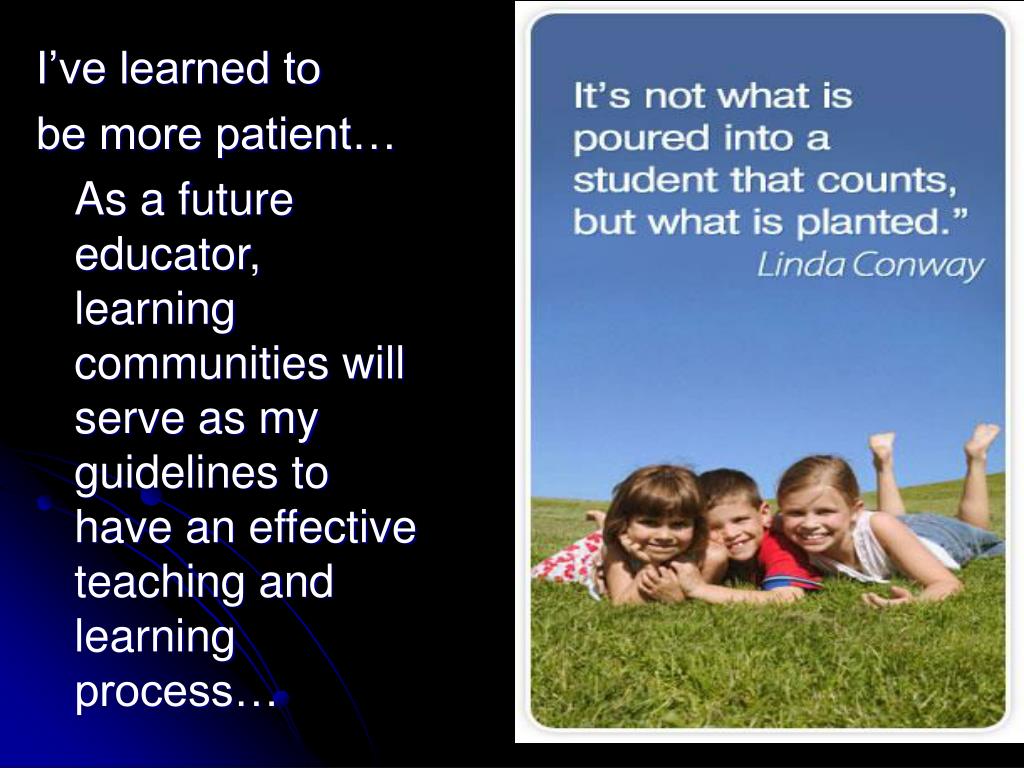 I’ve learned to
be more patient…

As a future educator, learning communities will serve as my guidelines to have an effective teaching and learning process…

It’s not what is poured into a student that counts, but what is planted.”
Linda Conway